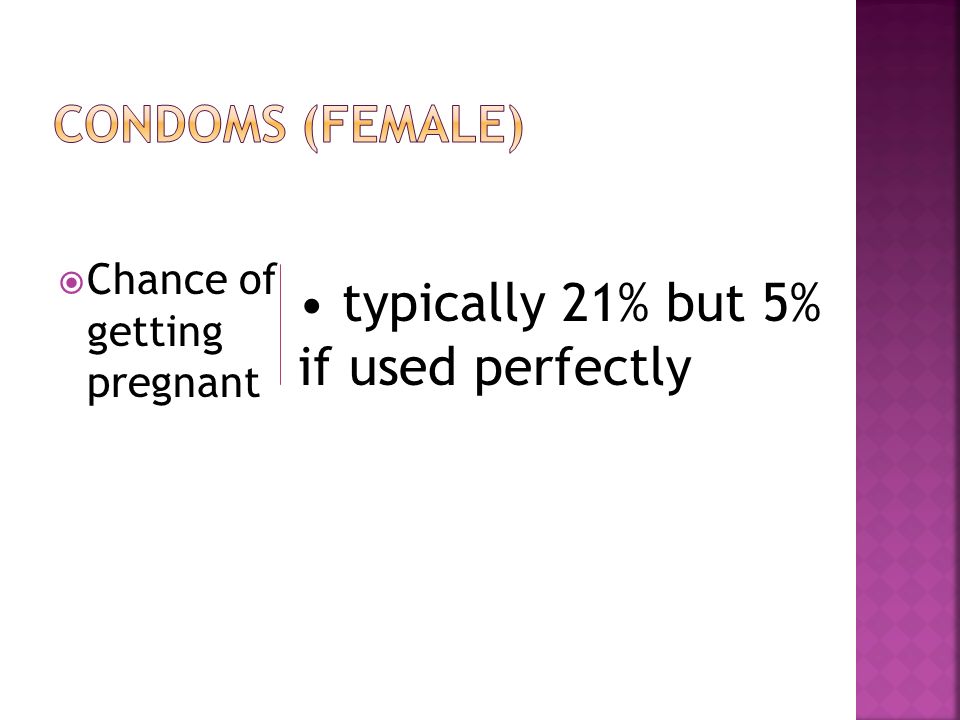 CONDOMS (FEMALE)

Chance of getting pregnant

• typically 21% but 5% if used perfectly